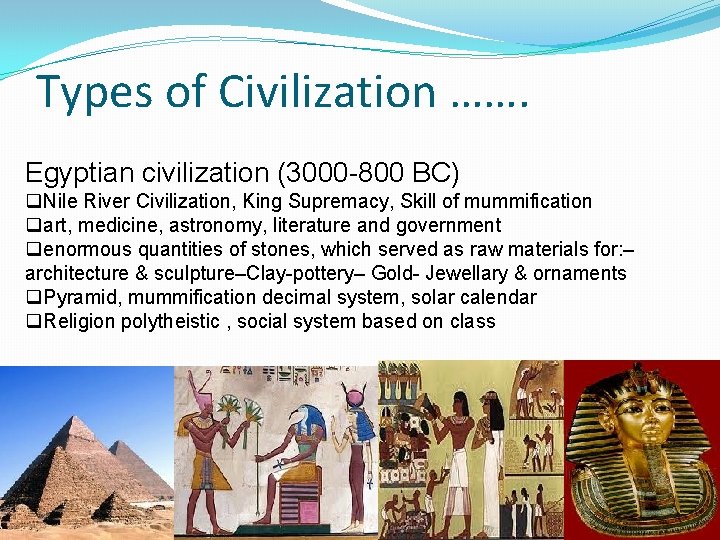 Types of Civilization …….

Egyptian civilization (3000-800 BC)
❑Nile River Civilization, King Supremacy, Skill of mummification
❑art, medicine, astronomy, literature and government
❑enormous quantities of stones, which served as raw materials for:– architecture & sculpture–Clay-pottery– Gold- Jewellary & ornaments
❑Pyramid, mummification decimal system, solar calendar
❑Religion polytheistic , social system based on class